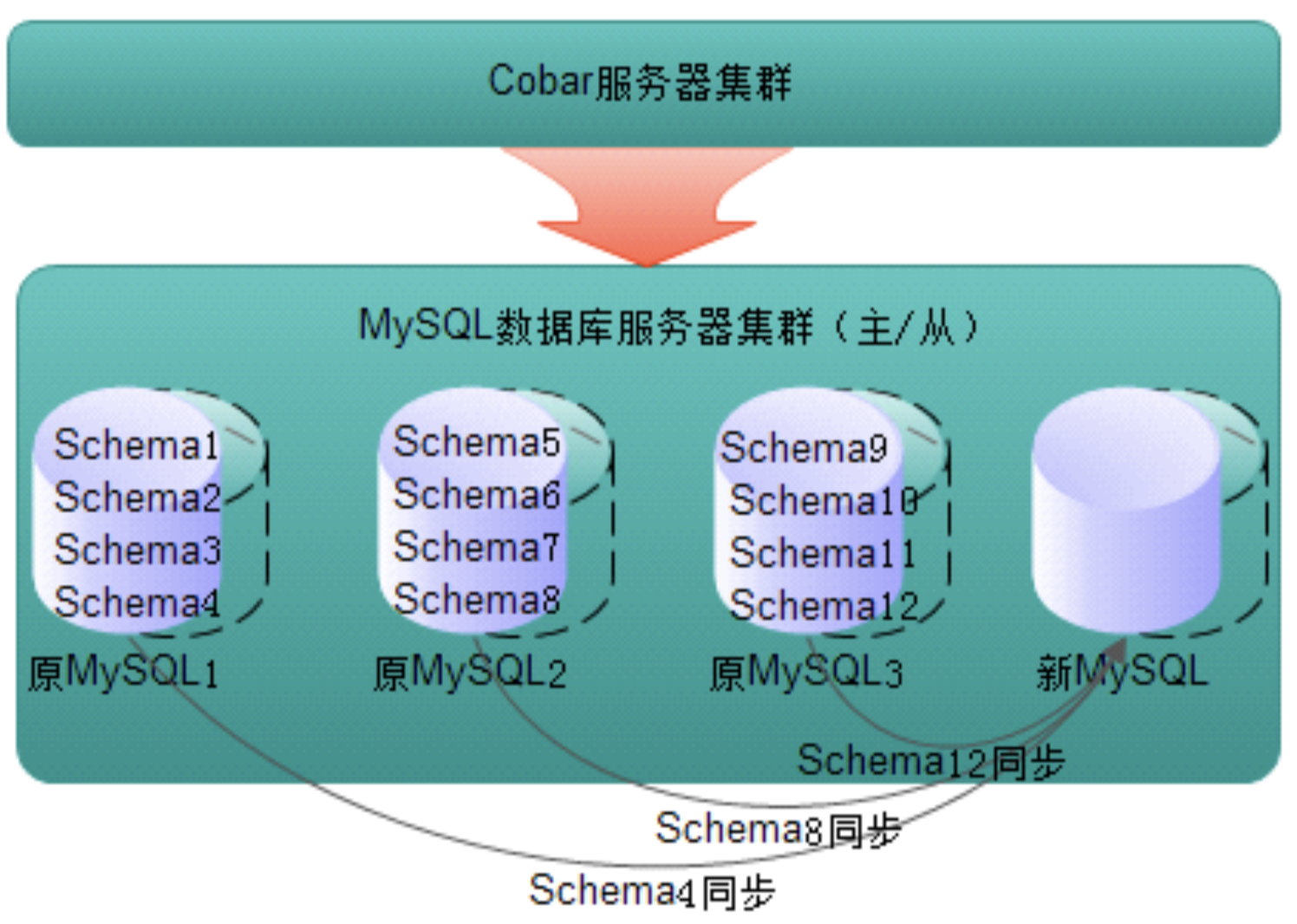 Cobar服务器集群

MySQL数据库服务器集群（主/从）

Schema1
Schema2
Schema3
Schema4
原MySQL1

Schema5
Schema6
Schema7
Schema8
原MySQL2

Schema9
Schema10
Schema11
Schema12
原MySQL3

新MySQL

Schema12同步
Schema8同步
Schema4同步